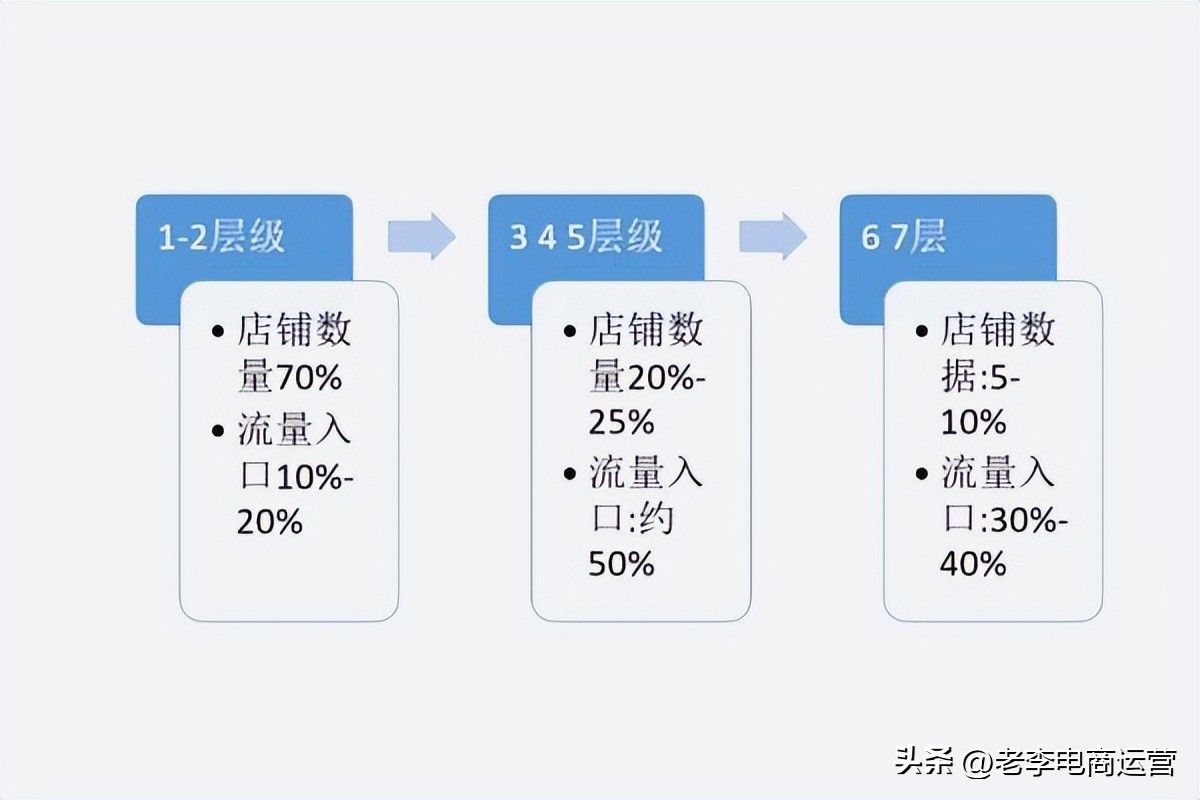 1-2层级

• 店铺数量70%
• 流量入口10%-20%

3 4 5层级

• 店铺数量20%-25%
• 流量入口:约50%

6 7层

• 店铺数据:5-10%
• 流量入口:30%-40%

头条 @老李电商运营